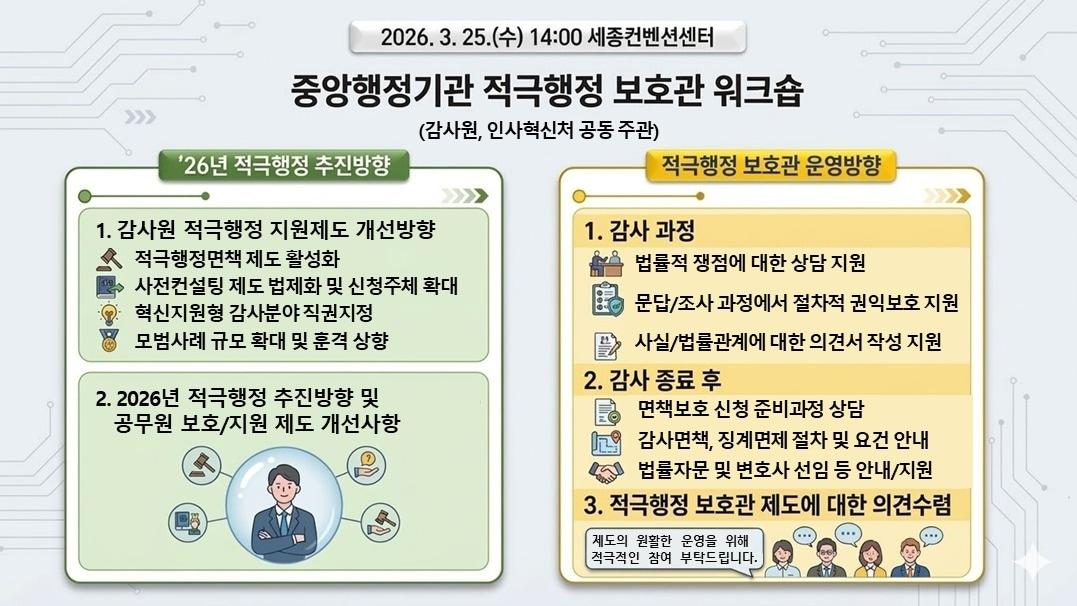 2026. 3. 25.(수) 14:00 세종컨벤션센터

중앙행정기관 적극행정 보호관 워크숍

(감사원, 인사혁신처 공동 주관)

'26년 적극행정 추진방향

1. 감사원 적극행정 지원제도 개선방향

적극행정면책 제도 활성화

사전컨설팅 제도 법제화 및 신청주체 확대

혁신지원형 감사분야 직권지정

모범사례 규모 확대 및 훈격 상향

2. 2026년 적극행정 추진방향 및 공무원 보호/지원 제도 개선사항

적극행정 보호관 운영방향

1. 감사 과정

법률적 쟁점에 대한 상담 지원

문답/조사 과정에서 절차적 권익보호 지원

사실/법률관계에 대한 의견서 작성 지원

2. 감사 종료 후

면책보호 신청 준비과정 상담

감사면책, 징계면제 절차 및 요건 안내

법률자문 및 변호사 선임 등 안내/지원

3. 적극행정 보호관 제도에 대한 의견수렴

제도의 원활한 운영을 위해 적극적인 참여 부탁드립니다.